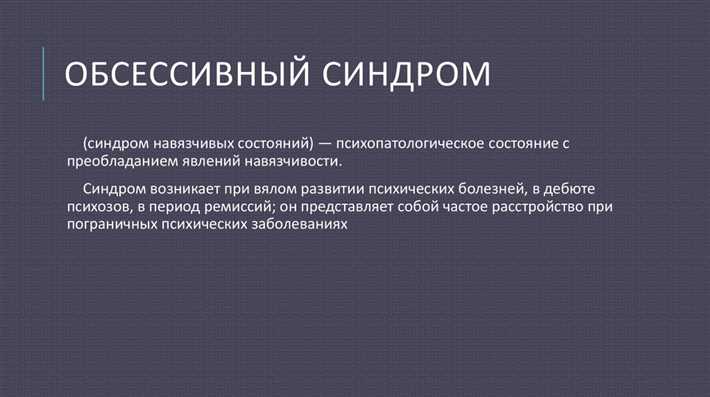 ОБСЕССИВНЫЙ СИНДРОМ

(синдром навязчивых состояний) — психопатологическое состояние с преобладанием явлений навязчивости.

Синдром возникает при вялом развитии психических болезней, в дебюте психозов, в период ремиссий; он представляет собой частое расстройство при пограничных психических заболеваниях